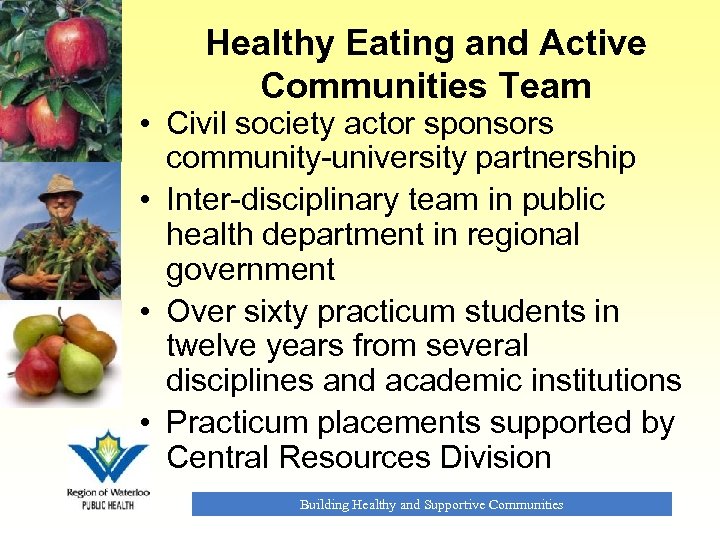 Healthy Eating and Active Communities Team

• Civil society actor sponsors community-university partnership
• Inter-disciplinary team in public health department in regional government
• Over sixty practicum students in twelve years from several disciplines and academic institutions
• Practicum placements supported by Central Resources Division

Region of Waterloo
PUBLIC HEALTH

Building Healthy and Supportive Communities